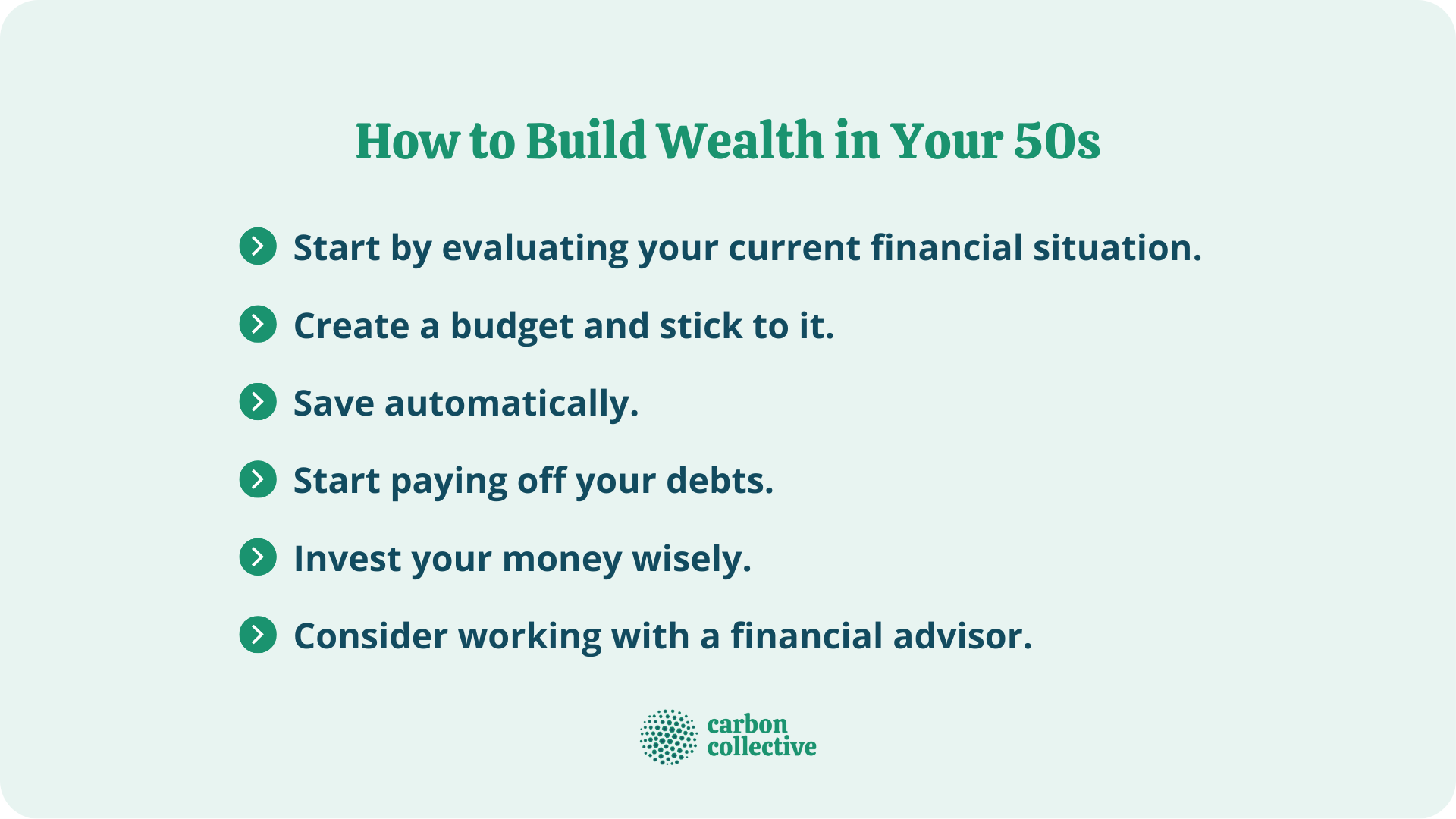 How to Build Wealth in Your 50s

Start by evaluating your current financial situation.

Create a budget and stick to it.

Save automatically.

Start paying off your debts.

Invest your money wisely.

Consider working with a financial advisor.

carbon collective